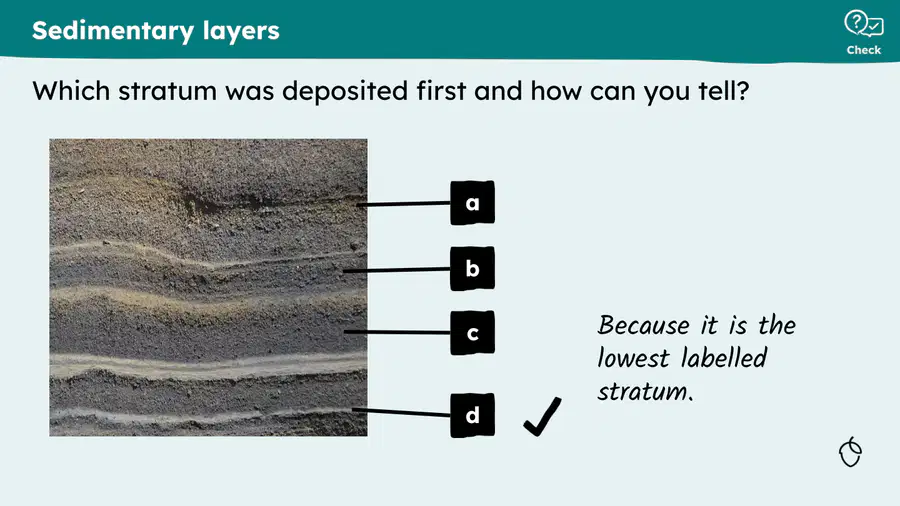 Sedimentary layers

Check

Which stratum was deposited first and how can you tell?

a

b

c

d ✓

Because it is the lowest labelled stratum.